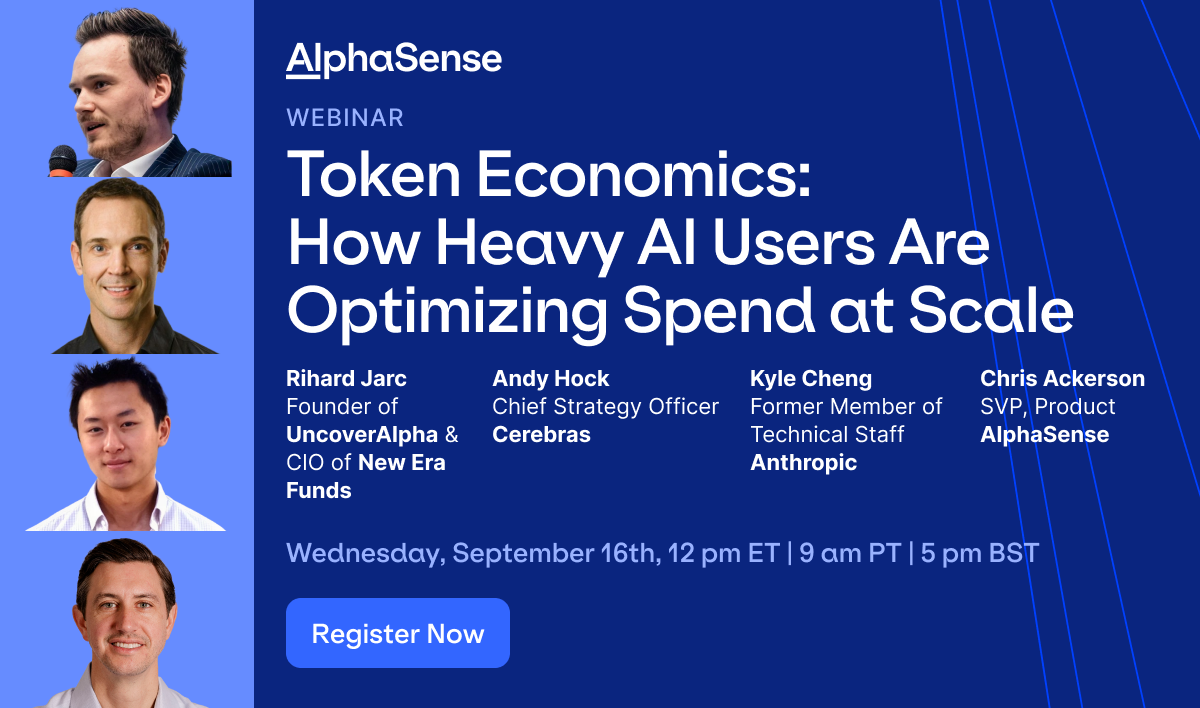 AlphaSense

WEBINAR

Token Economics: How Heavy AI Users Are Optimizing Spend at Scale

Rihard Jarc
Founder of UncoverAlpha & CIO of New Era Funds

Andy Hock
Chief Strategy Officer
Cerebras

Kyle Cheng
Former Member of Technical Staff
Anthropic

Chris Ackerson
SVP, Product
AlphaSense

Wednesday, September 16th, 12 pm ET | 9 am PT | 5 pm BST

Register Now